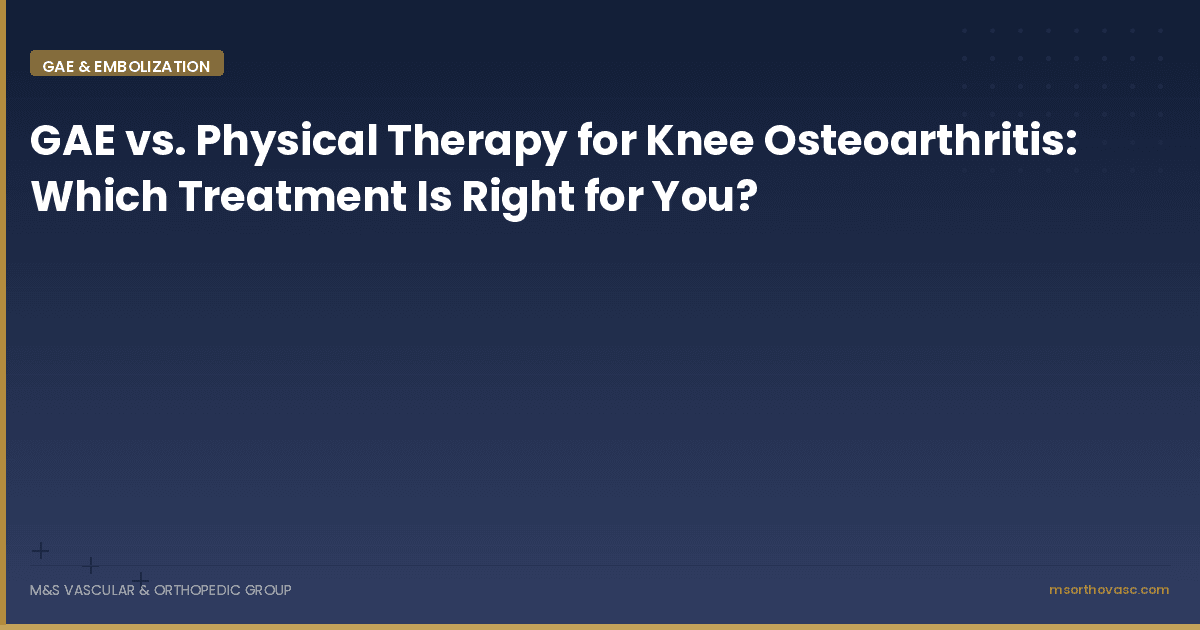 GAE & EMBOLIZATION

GAE vs. Physical Therapy for Knee Osteoarthritis: Which Treatment Is Right for You?

M&S VASCULAR & ORTHOPEDIC GROUP

msorthovasc.com